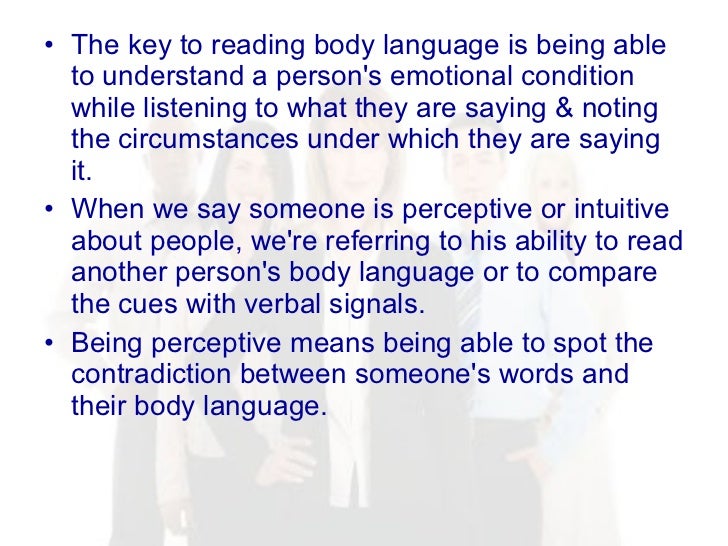 • The key to reading body language is being able to understand a person's emotional condition while listening to what they are saying & noting the circumstances under which they are saying it.
• When we say someone is perceptive or intuitive about people, we're referring to his ability to read another person's body language or to compare the cues with verbal signals.
• Being perceptive means being able to spot the contradiction between someone's words and their body language.